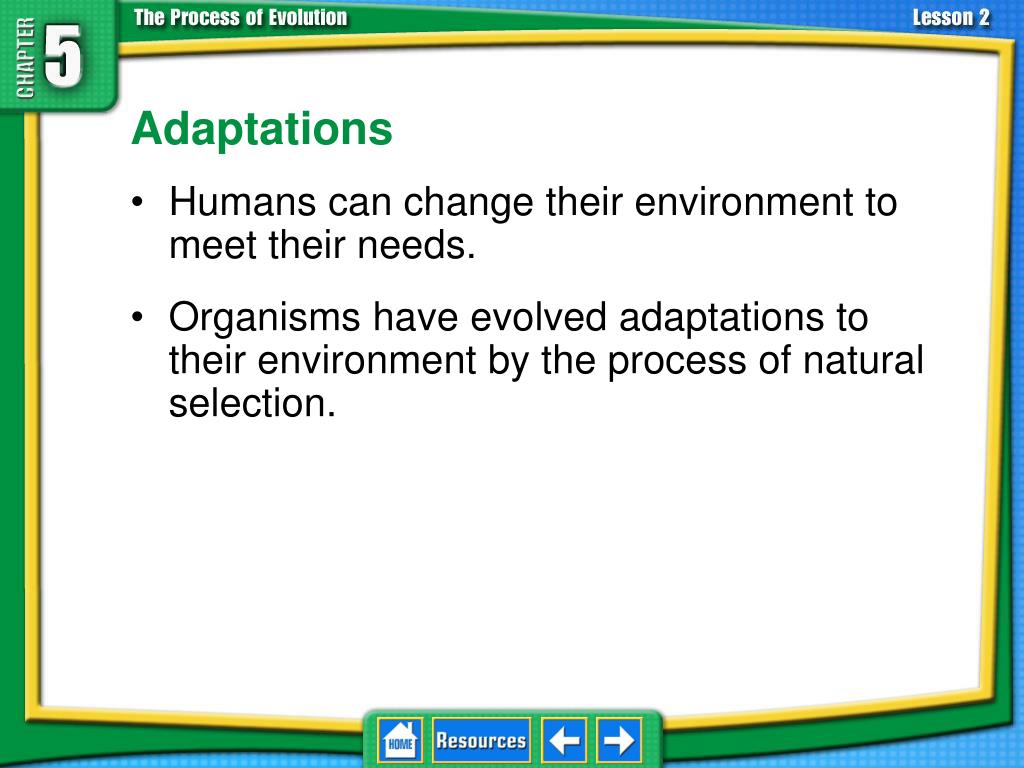 CHAPTER 5

The Process of Evolution

Lesson 2

Adaptations

• Humans can change their environment to meet their needs.

• Organisms have evolved adaptations to their environment by the process of natural selection.

HOME

Resources